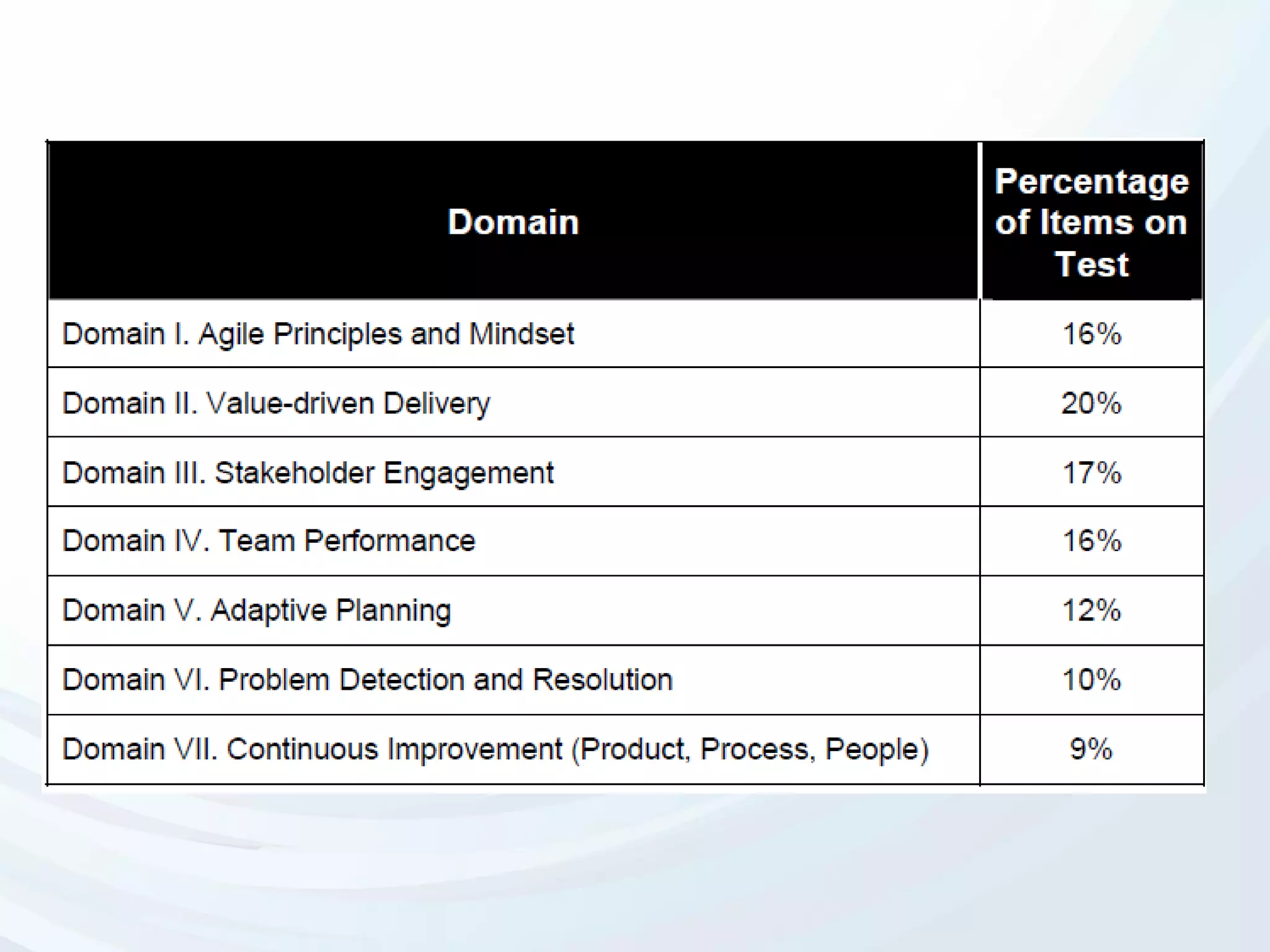 | Domain | Percentage of Items on Test |
|---|---|
| Domain I. Agile Principles and Mindset | 16% |
| Domain II. Value-driven Delivery | 20% |
| Domain III. Stakeholder Engagement | 17% |
| Domain IV. Team Performance | 16% |
| Domain V. Adaptive Planning | 12% |
| Domain VI. Problem Detection and Resolution | 10% |
| Domain VII. Continuous Improvement (Product, Process, People) | 9% |